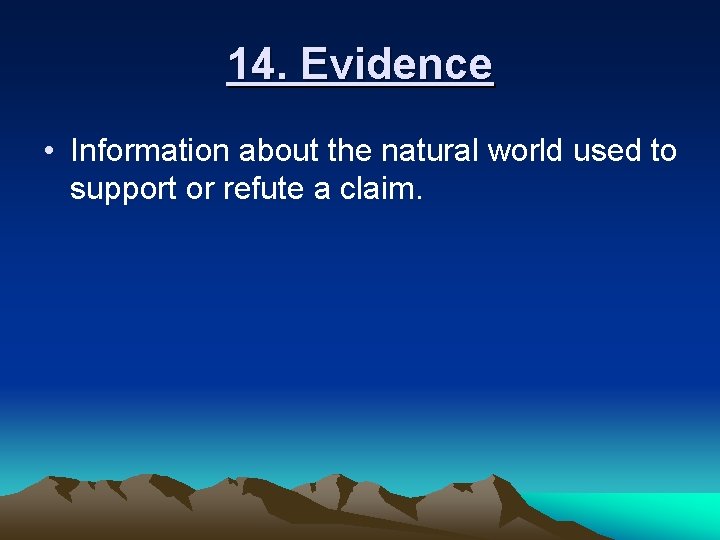 14. Evidence

• Information about the natural world used to support or refute a claim.